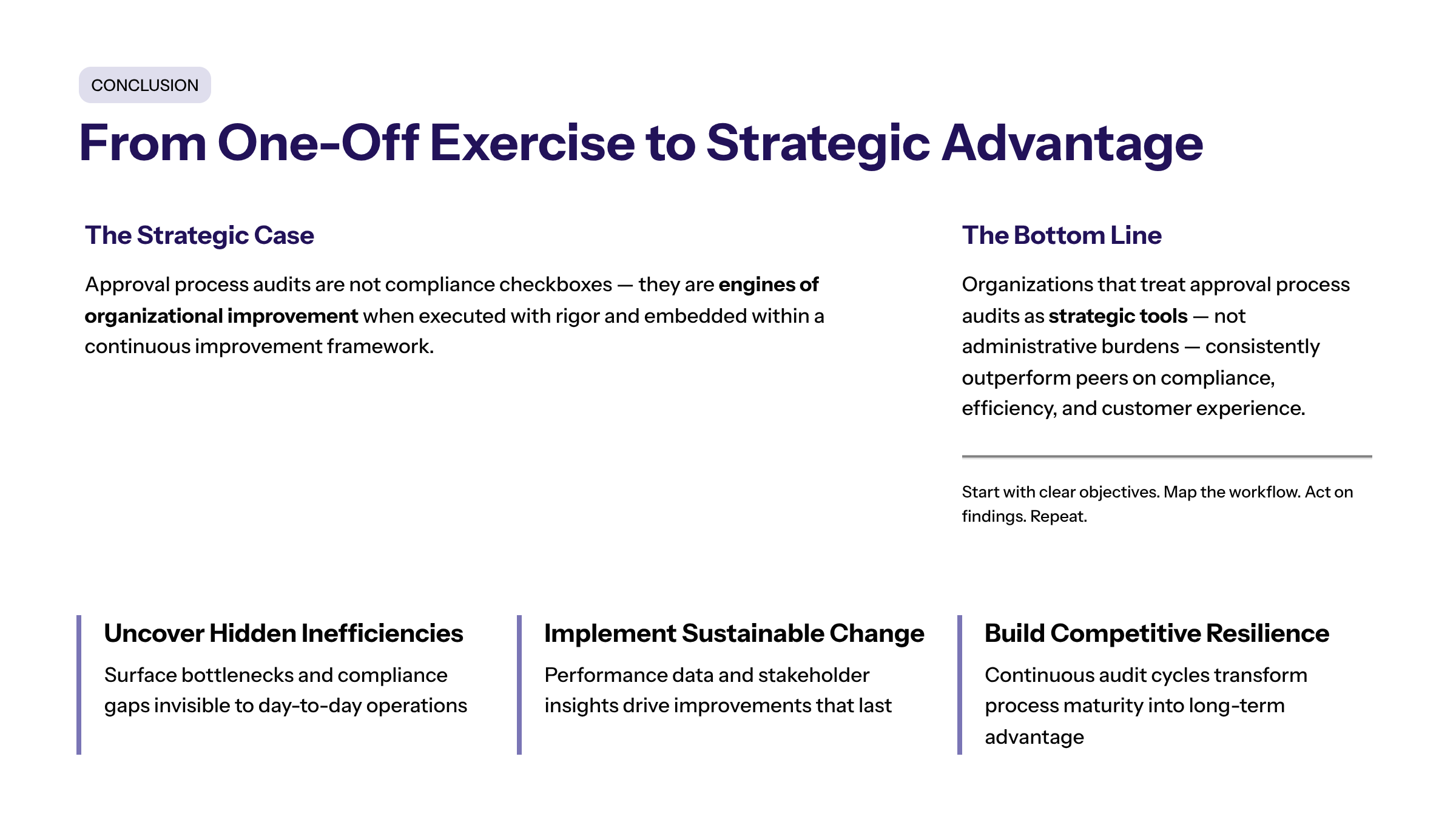 CONCLUSION

From One-Off Exercise to Strategic Advantage

The Strategic Case

Approval process audits are not compliance checkboxes — they are engines of organizational improvement when executed with rigor and embedded within a continuous improvement framework.

The Bottom Line

Organizations that treat approval process audits as strategic tools — not administrative burdens — consistently outperform peers on compliance, efficiency, and customer experience.

Start with clear objectives. Map the workflow. Act on findings. Repeat.

Uncover Hidden Inefficiencies

Surface bottlenecks and compliance gaps invisible to day-to-day operations

Implement Sustainable Change

Performance data and stakeholder insights drive improvements that last

Build Competitive Resilience

Continuous audit cycles transform process maturity into long-term advantage